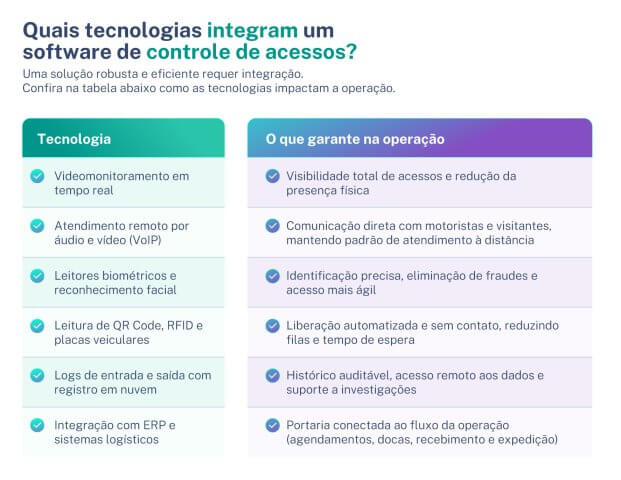 Quais tecnologias integram um software de controle de acessos?

Uma solução robusta e eficiente requer integração.
Confira na tabela abaixo como as tecnologias impactam a operação.

| Tecnologia | O que garante na operação |
|---|---|
| Videomonitoramento em tempo real | Visibilidade total de acessos e redução da presença física |
| Atendimento remoto por áudio e vídeo (VoIP) | Comunicação direta com motoristas e visitantes, mantendo padrão de atendimento à distância |
| Leitores biométricos e reconhecimento facial | Identificação precisa, eliminação de fraudes e acesso mais ágil |
| Leitura de QR Code, RFID e placas veiculares | Liberação automatizada e sem contato, reduzindo filas e tempo de espera |
| Logs de entrada e saída com registro em nuvem | Histórico auditável, acesso remoto aos dados e suporte a investigações |
| Integração com ERP e sistemas logísticos | Portaria conectada ao fluxo da operação (agendamentos, docas, recebimento e expedição) |